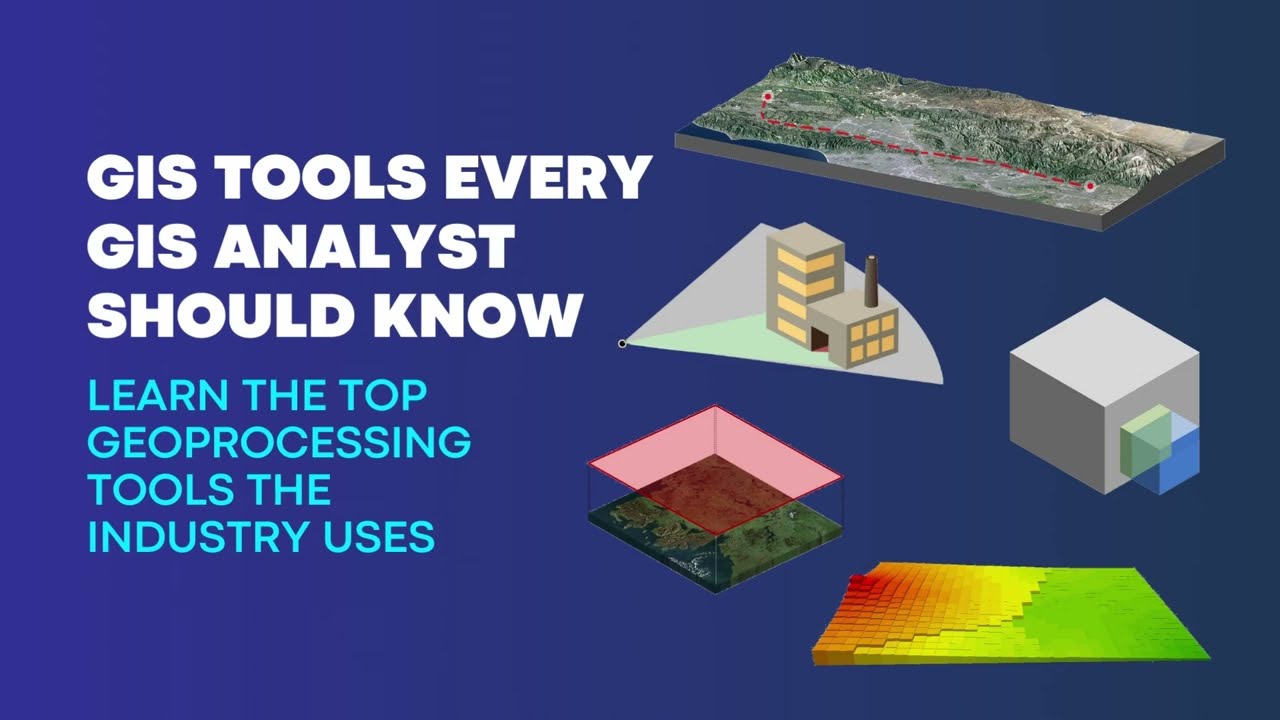 GIS TOOLS EVERY GIS ANALYST SHOULD KNOW

LEARN THE TOP GEOPROCESSING TOOLS THE INDUSTRY USES